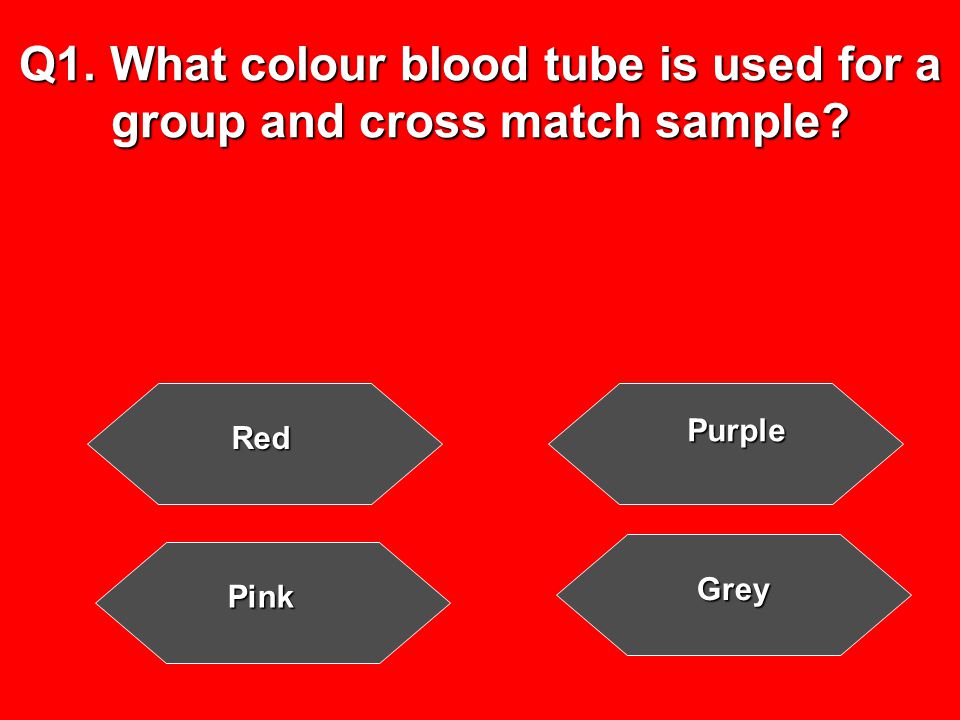 Q1. What colour blood tube is used for a group and cross match sample?

Red

Purple

Pink

Grey